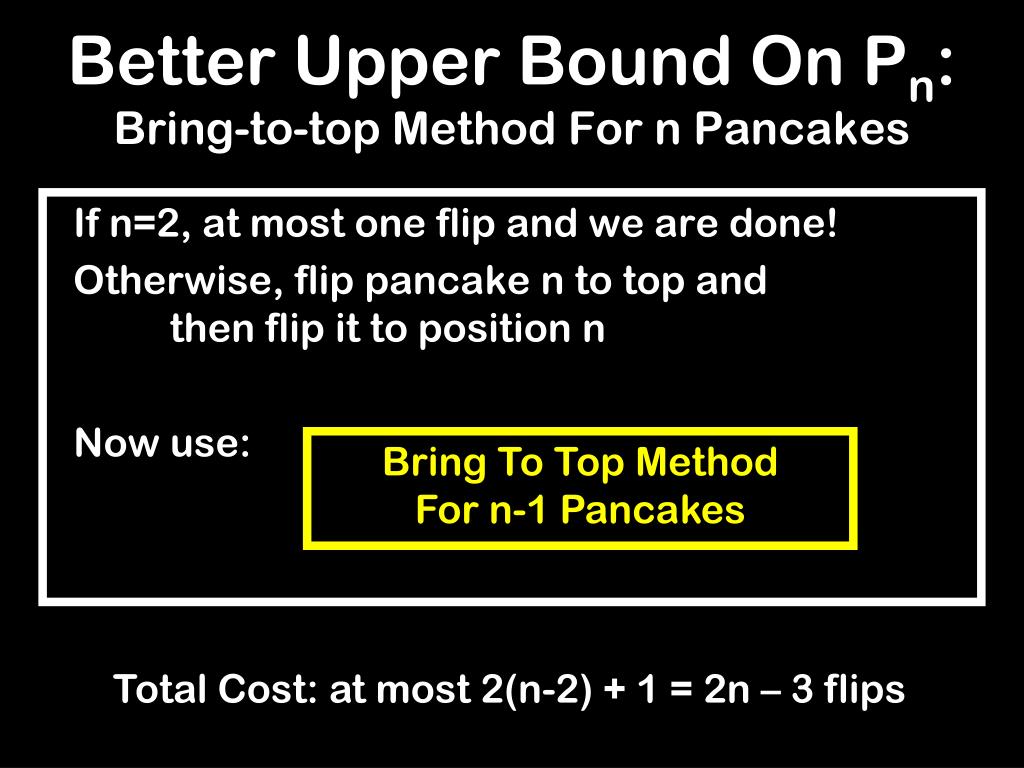 Better Upper Bound On $P_n$:
Bring-to-top Method For n Pancakes

If n=2, at most one flip and we are done!

Otherwise, flip pancake n to top and then flip it to position n

Now use:

Bring To Top Method
For n-1 Pancakes

Total Cost: at most 2(n-2) + 1 = 2n – 3 flips